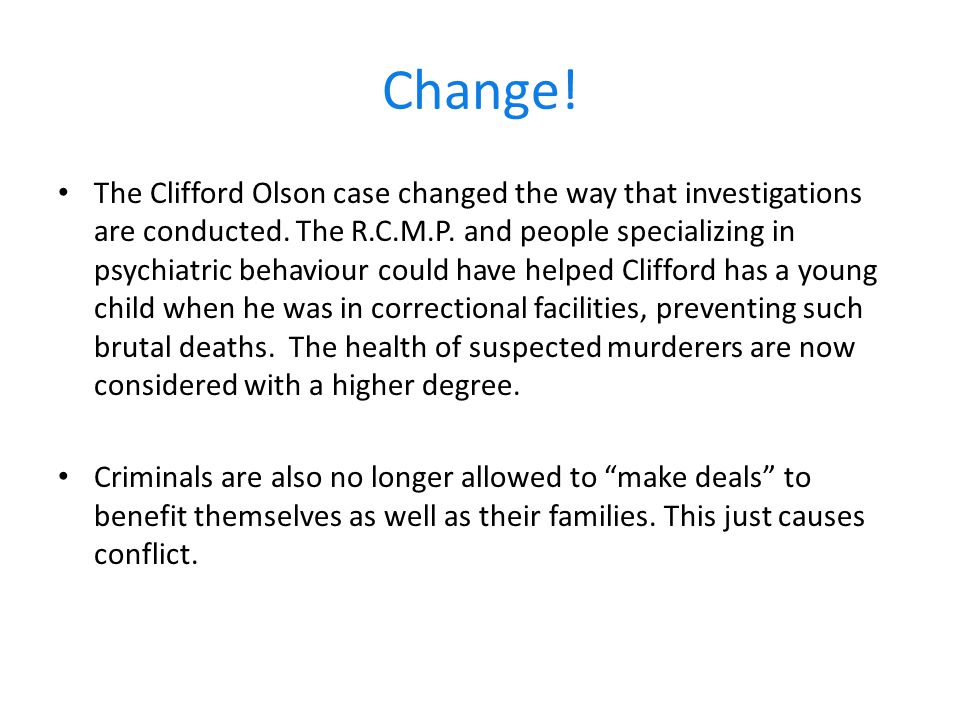 Change!

• The Clifford Olson case changed the way that investigations are conducted. The R.C.M.P. and people specializing in psychiatric behaviour could have helped Clifford has a young child when he was in correctional facilities, preventing such brutal deaths. The health of suspected murderers are now considered with a higher degree.

• Criminals are also no longer allowed to “make deals” to benefit themselves as well as their families. This just causes conflict.